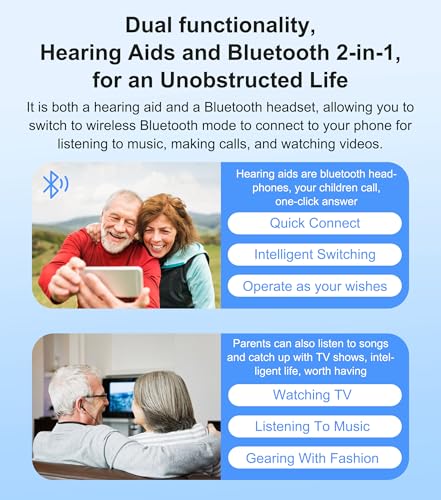 Dual functionality, Hearing Aids and Bluetooth 2-in-1, for an Unobstructed Life

It is both a hearing aid and a Bluetooth headset, allowing you to switch to wireless Bluetooth mode to connect to your phone for listening to music, making calls, and watching videos.

Hearing aids are bluetooth headphones, your children call, one-click answer

Quick Connect

Intelligent Switching

Operate as your wishes

Parents can also listen to songs and catch up with TV shows, intelligent life, worth having

Watching TV

Listening To Music

Gearing With Fashion